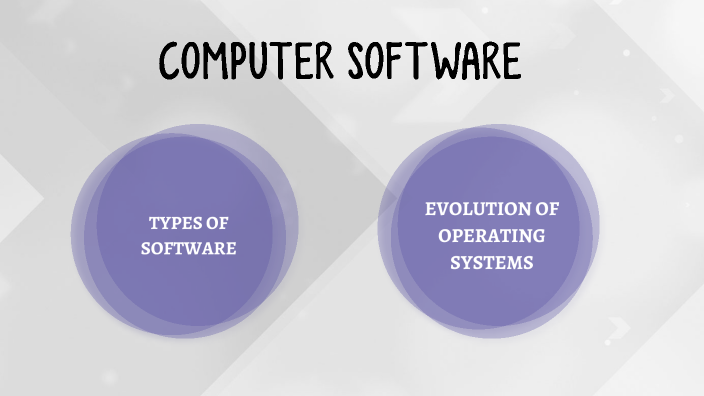 COMPUTER SOFTWARE

TYPES OF SOFTWARE

EVOLUTION OF OPERATING SYSTEMS